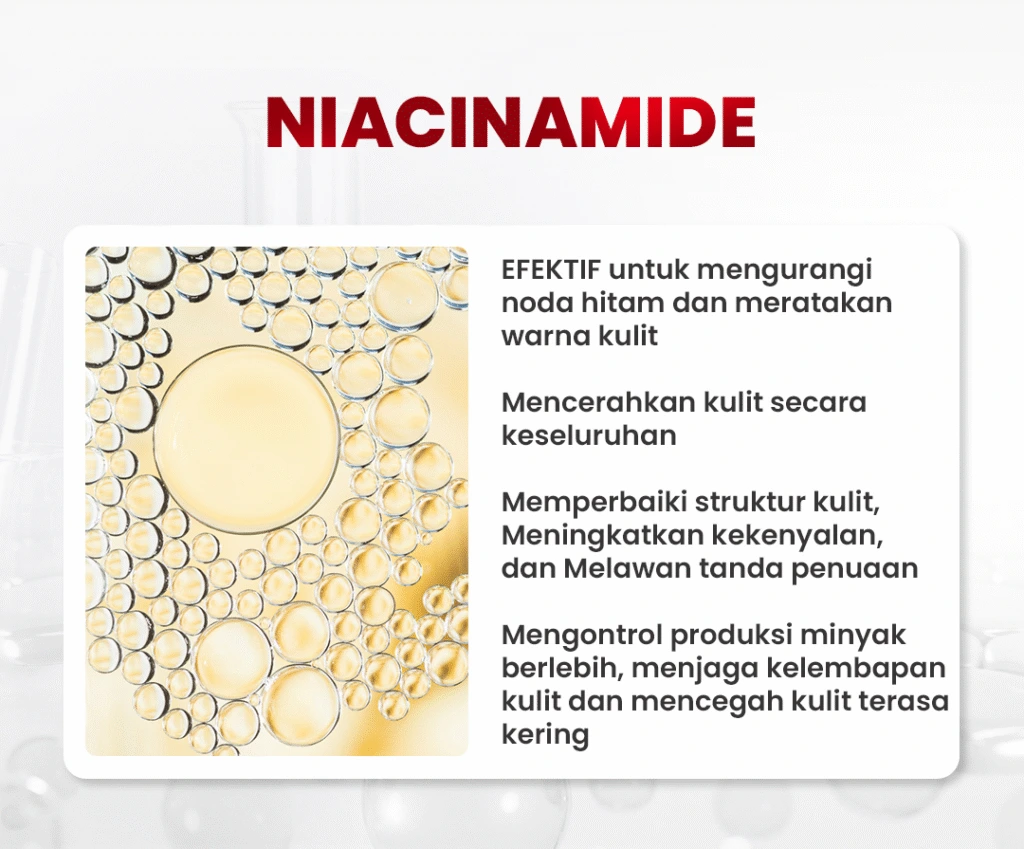 NIACINAMIDE

EFEKTIF untuk mengurangi noda hitam dan meratakan warna kulit

Mencerahkan kulit secara keseluruhan

Memperbaiki struktur kulit, Meningkatkan kekenyalan, dan Melawan tanda penuaan

Mengontrol produksi minyak berlebih, menjaga kelembapan kulit dan mencegah kulit terasa kering